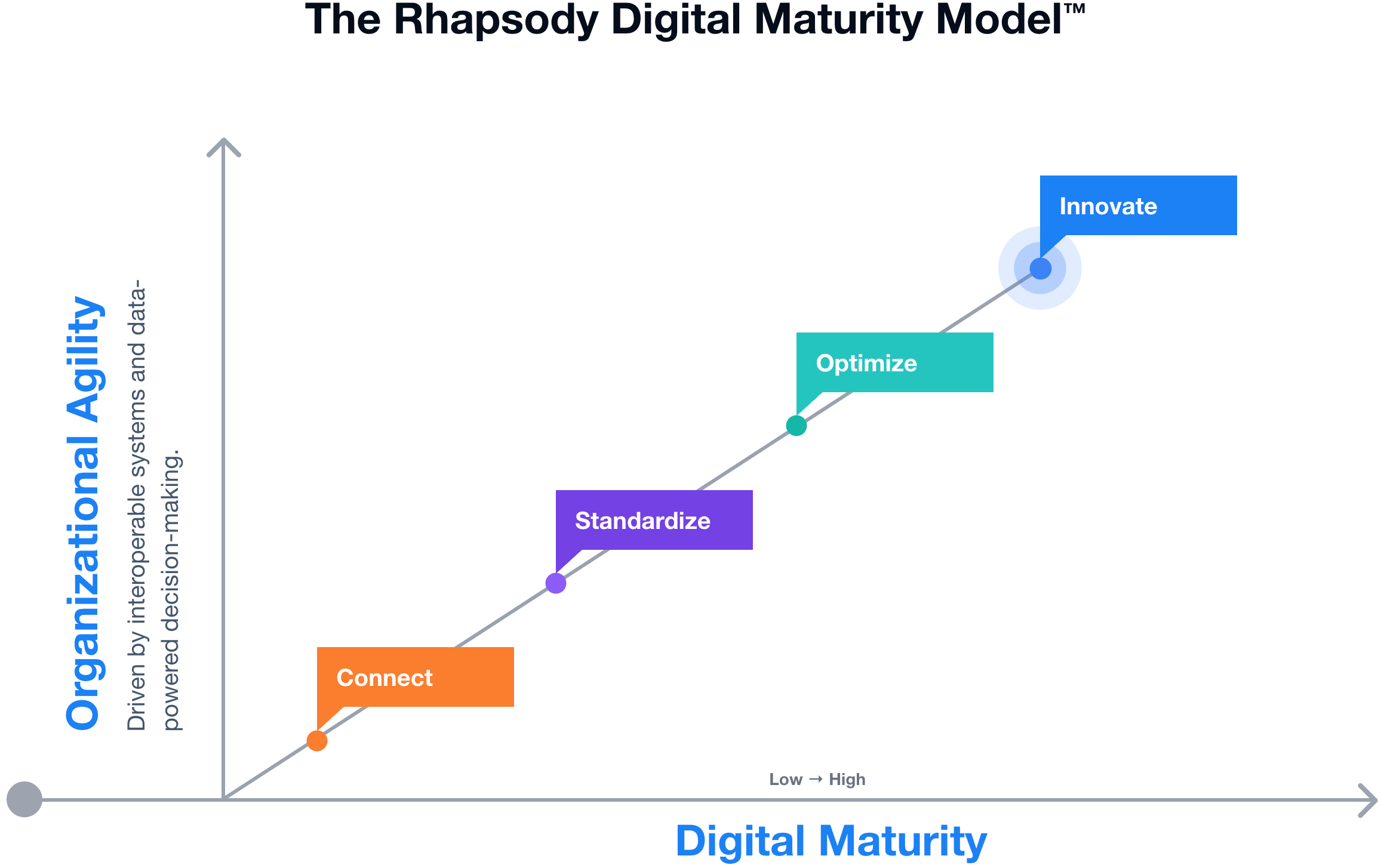 The Rhapsody Digital Maturity Model™

Organizational Agility

Driven by interoperable systems and data-powered decision-making.

Innovate

Optimize

Standardize

Connect

Low → High

Digital Maturity